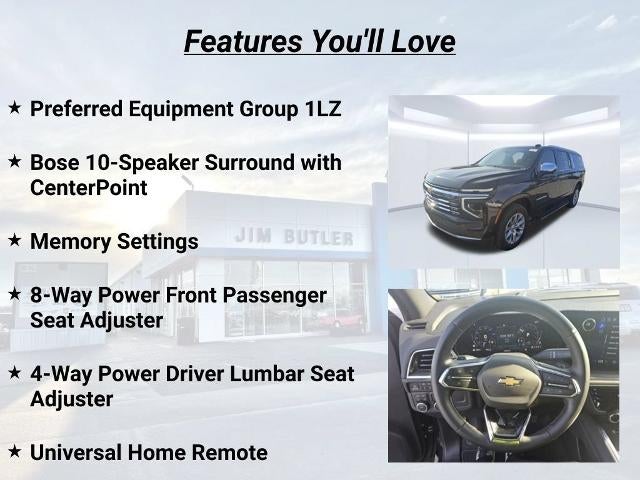 Features You'll Love

★ Preferred Equipment Group 1LZ

★ Bose 10-Speaker Surround with CenterPoint

★ Memory Settings

★ 8-Way Power Front Passenger Seat Adjuster

★ 4-Way Power Driver Lumbar Seat Adjuster

★ Universal Home Remote

JIM BUTLER